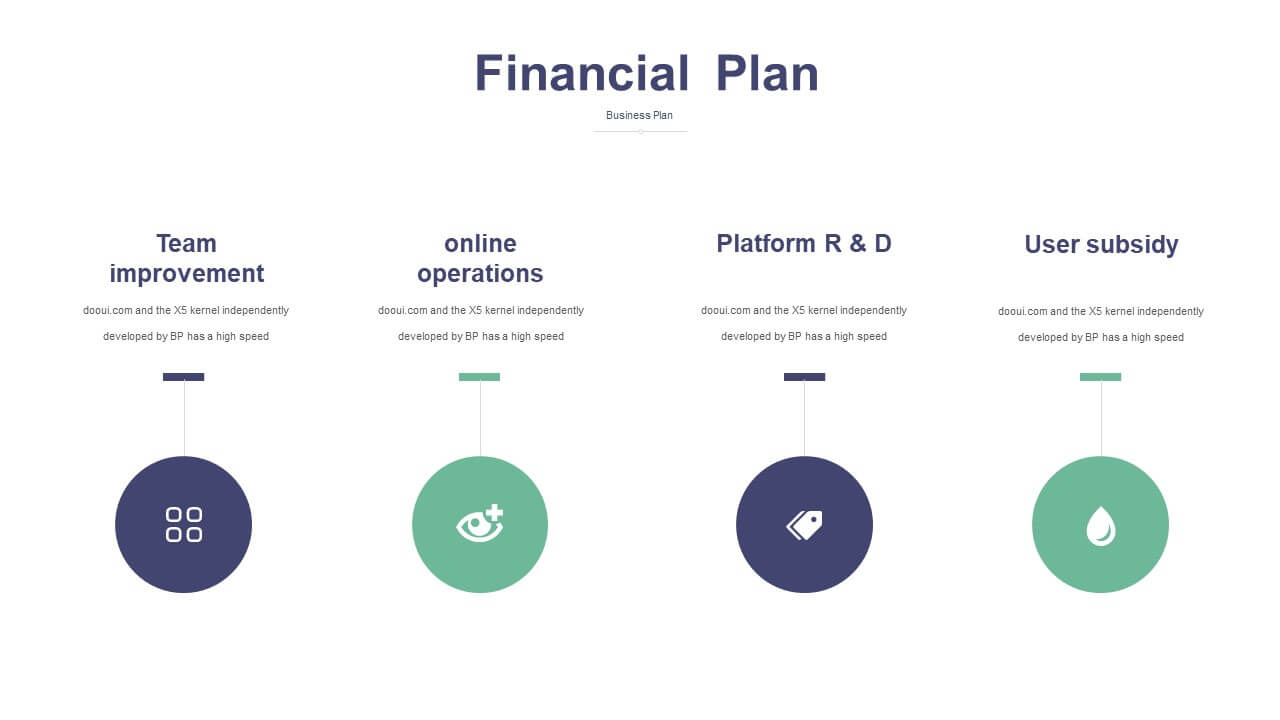 Financial Plan

Business Plan

Team improvement

dooui.com and the X5 kernel independently developed by BP has a high speed

online operations

dooui.com and the X5 kernel independently developed by BP has a high speed

Platform R & D

dooui.com and the X5 kernel independently developed by BP has a high speed

User subsidy

dooui.com and the X5 kernel independently developed by BP has a high speed